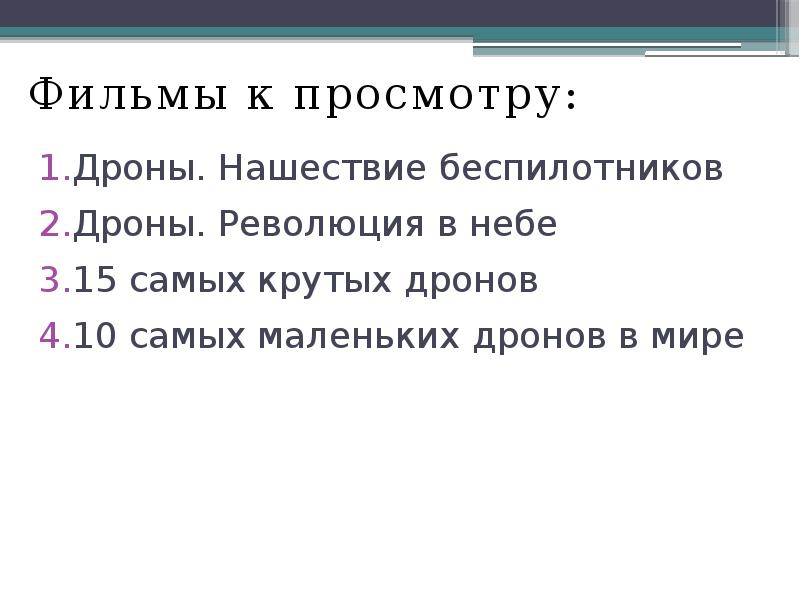 Фильмы к просмотру:

1.Дроны. Нашествие беспилотников
2.Дроны. Революция в небе
3.15 самых крутых дронов
4.10 самых маленьких дронов в мире